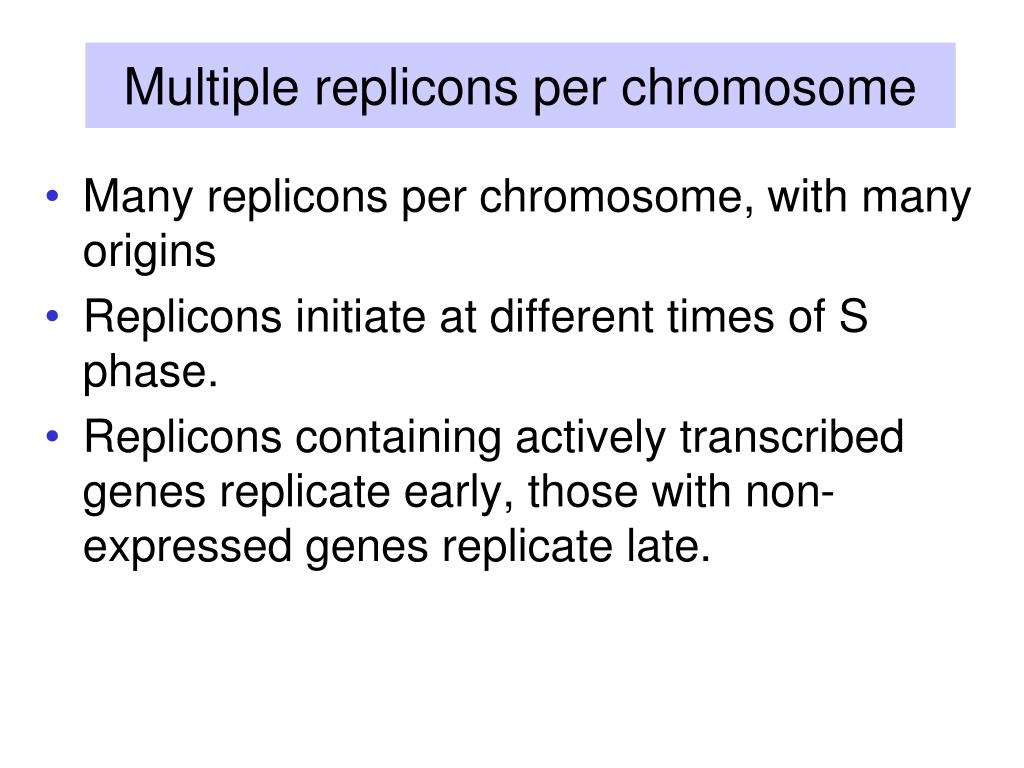 Multiple replicons per chromosome

• Many replicons per chromosome, with many origins
• Replicons initiate at different times of S phase.
• Replicons containing actively transcribed genes replicate early, those with non-expressed genes replicate late.